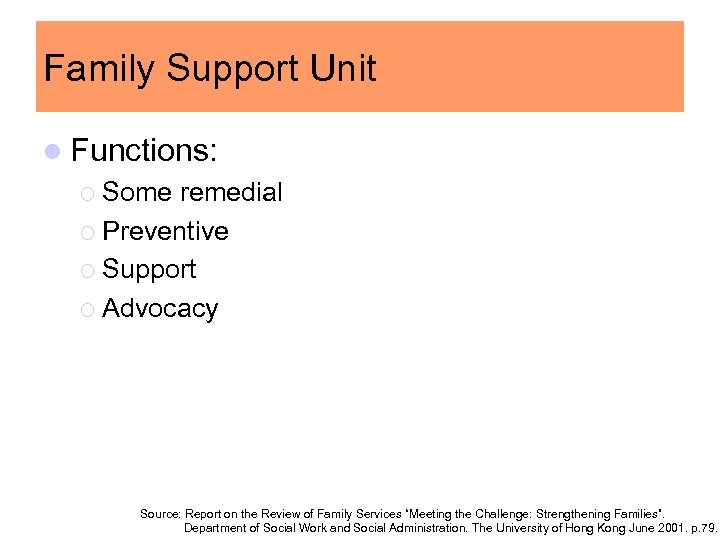 Family Support Unit

Functions:

Some remedial

Preventive

Support

Advocacy

Source: Report on the Review of Family Services "Meeting the Challenge: Strengthening Families". Department of Social Work and Social Administration. The University of Hong Kong June 2001. p.79.